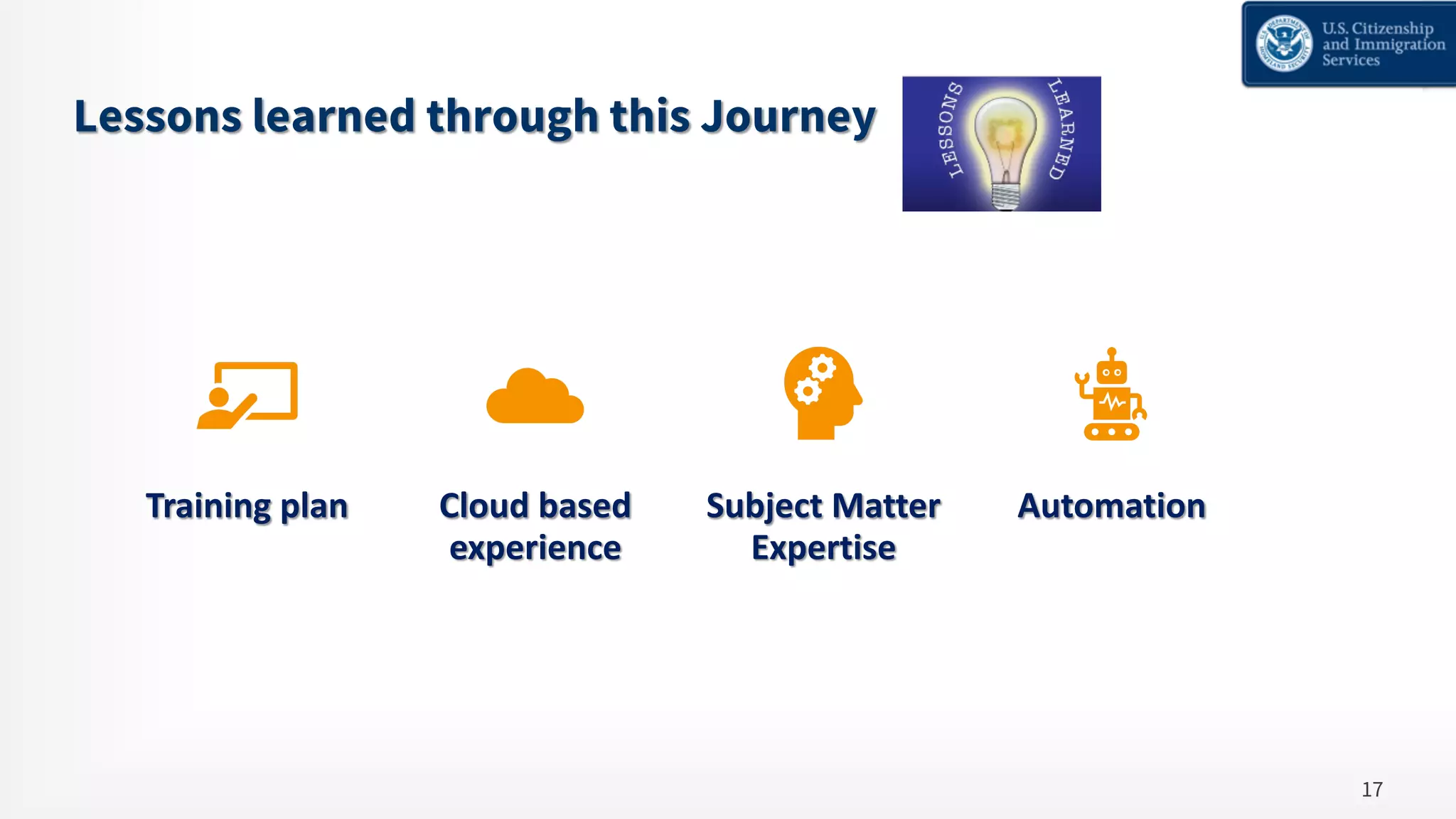 U.S. Citizenship and Immigration Services

Lessons learned through this Journey

LESSONS LEARNED

Training plan

Cloud based experience

Subject Matter Expertise

Automation

17